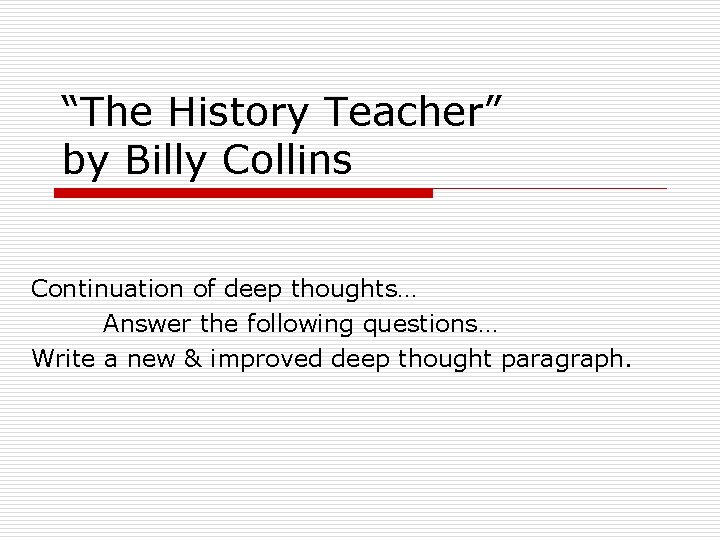 “The History Teacher”
by Billy Collins

Continuation of deep thoughts…
Answer the following questions…
Write a new & improved deep thought paragraph.